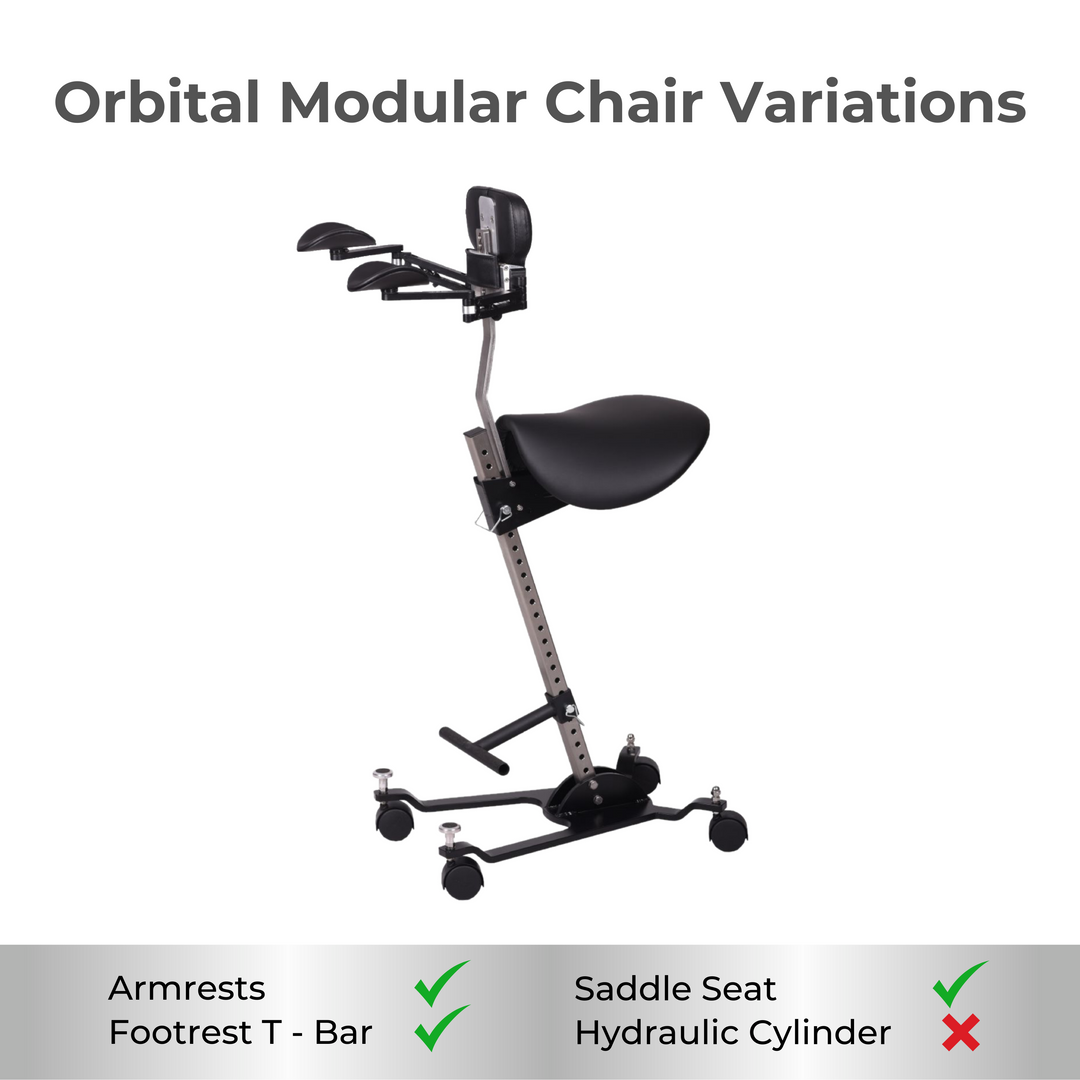 Orbital Modular Chair Variations

Armrests ✓
Footrest T - Bar ✓

Saddle Seat ✓
Hydraulic Cylinder ✗